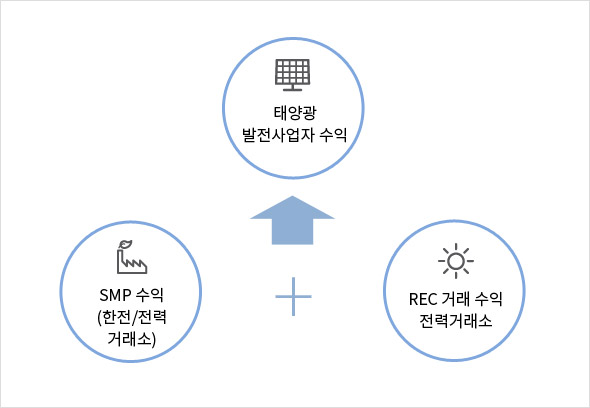 태양광
발전사업자 수익

SMP 수익
(한전/전력
거래소)

REC 거래 수익
전력거래소